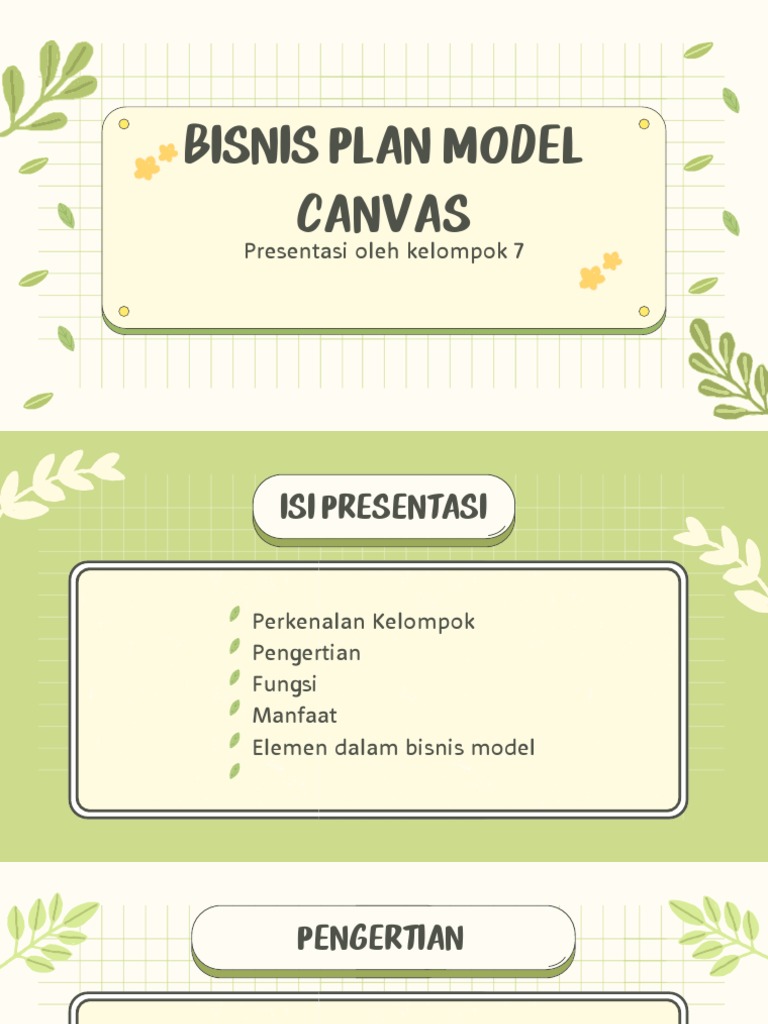 BISNIS PLAN MODEL CANVAS

Presentasi oleh kelompok 7

ISI PRESENTASI

Perkenalan Kelompok
Pengertian
Fungsi
Manfaat
Elemen dalam bisnis model

PENGERTIAN